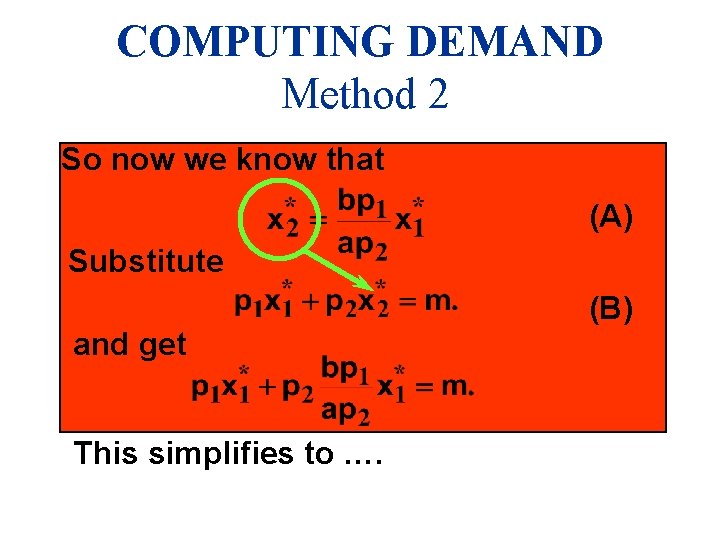 COMPUTING DEMAND
Method 2

So now we know that

$x_2^* = \frac{bp_1}{ap_2} x_1^*$ (A)

Substitute

$p_1 x_1^* + p_2 x_2^* = m.$ (B)

and get

$p_1 x_1^* + p_2 \frac{bp_1}{ap_2} x_1^* = m.$

This simplifies to ….